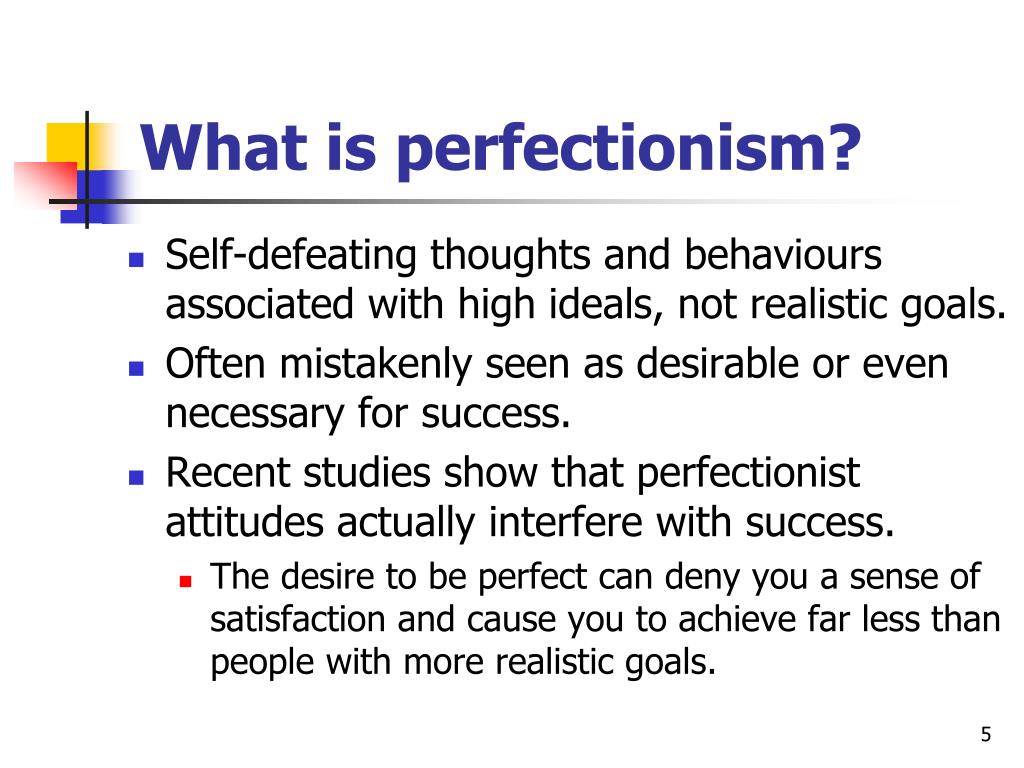 What is perfectionism?

- Self-defeating thoughts and behaviours associated with high ideals, not realistic goals.
- Often mistakenly seen as desirable or even necessary for success.
- Recent studies show that perfectionist attitudes actually interfere with success.
  - The desire to be perfect can deny you a sense of satisfaction and cause you to achieve far less than people with more realistic goals.

5